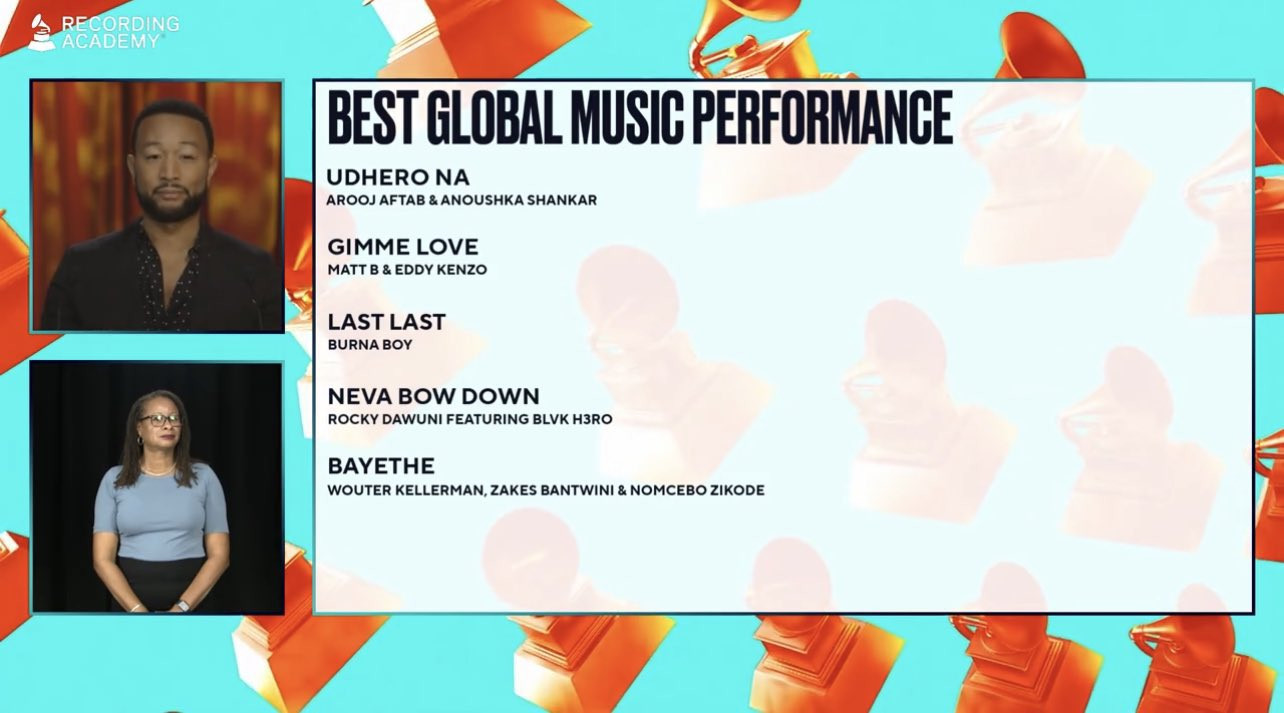 RECORDING ACADEMY

BEST GLOBAL MUSIC PERFORMANCE

UDHERO NA
AROOJ AFTAB & ANOUSHKA SHANKAR

GIMME LOVE
MATT B & EDDY KENZO

LAST LAST
BURNA BOY

NEVA BOW DOWN
ROCKY DAWUNI FEATURING BLVK H3RO

BAYETHE
WOUTER KELLERMAN, ZAKES BANTWINI & NOMCEBO ZIKODE